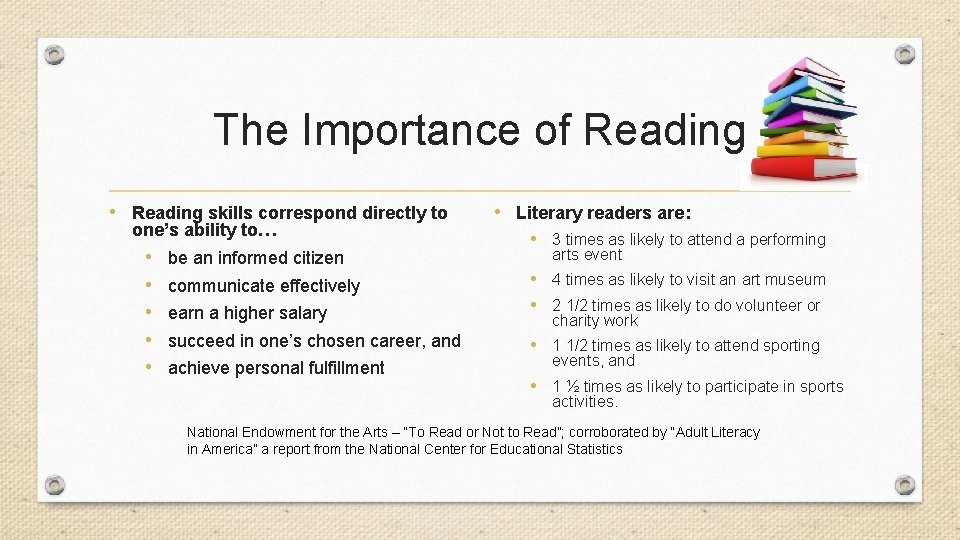 The Importance of Reading

• Reading skills correspond directly to one's ability to…
  • be an informed citizen
  • communicate effectively
  • earn a higher salary
  • succeed in one's chosen career, and
  • achieve personal fulfillment

• Literary readers are:
  • 3 times as likely to attend a performing arts event
  • 4 times as likely to visit an art museum
  • 2 1/2 times as likely to do volunteer or charity work
  • 1 1/2 times as likely to attend sporting events, and
  • 1 ½ times as likely to participate in sports activities.

National Endowment for the Arts – "To Read or Not to Read"; corroborated by "Adult Literacy in America" a report from the National Center for Educational Statistics